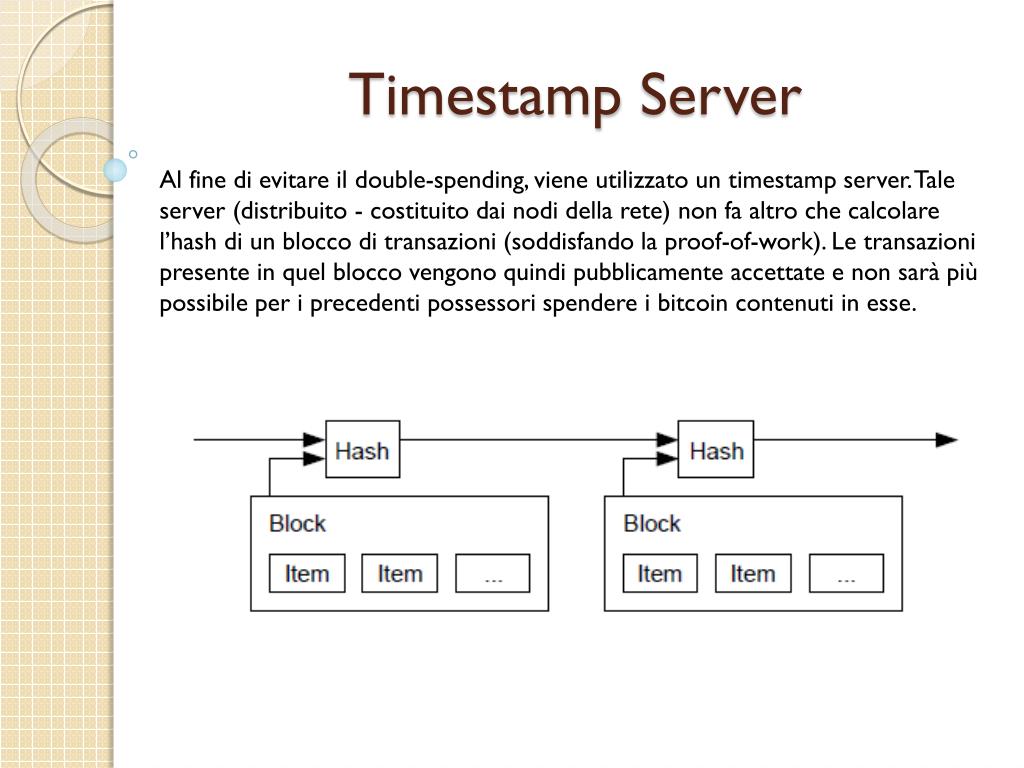 Timestamp Server

Al fine di evitare il double-spending, viene utilizzato un timestamp server. Tale server (distribuito - costituito dai nodi della rete) non fa altro che calcolare l'hash di un blocco di transazioni (soddisfando la proof-of-work). Le transazioni presente in quel blocco vengono quindi pubblicamente accettate e non sarà più possibile per i precedenti possessori spendere i bitcoin contenuti in esse.

Hash

Block

Item Item ...

Hash

Block

Item Item ...